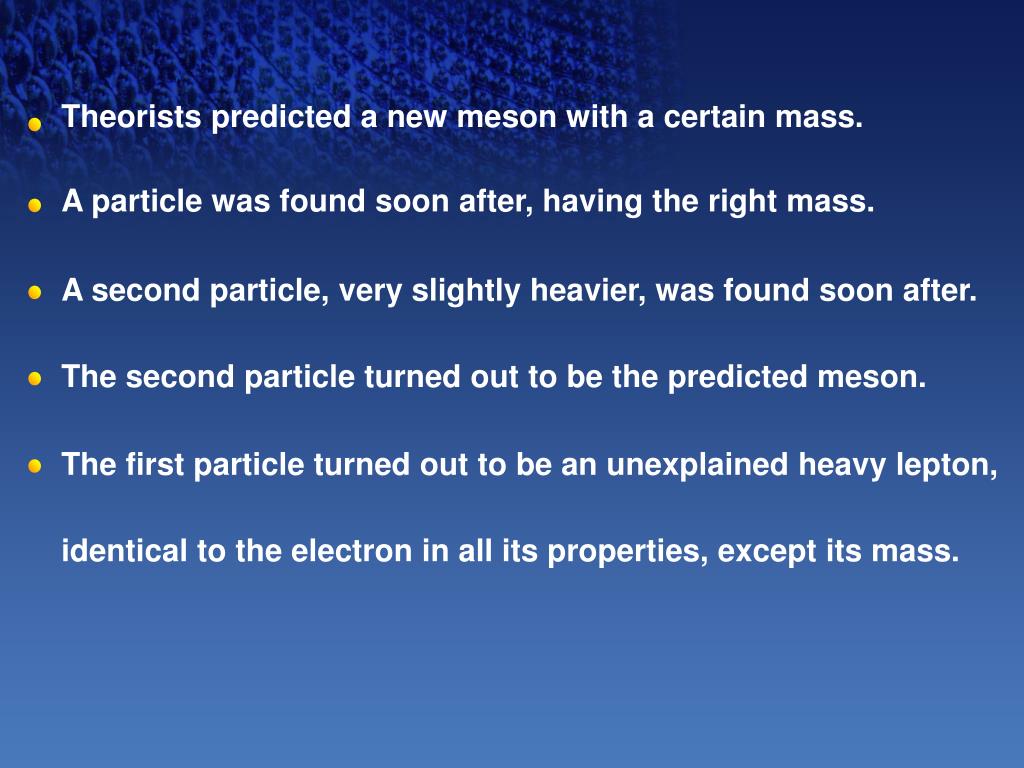 Theorists predicted a new meson with a certain mass.

A particle was found soon after, having the right mass.

A second particle, very slightly heavier, was found soon after.

The second particle turned out to be the predicted meson.

The first particle turned out to be an unexplained heavy lepton, identical to the electron in all its properties, except its mass.